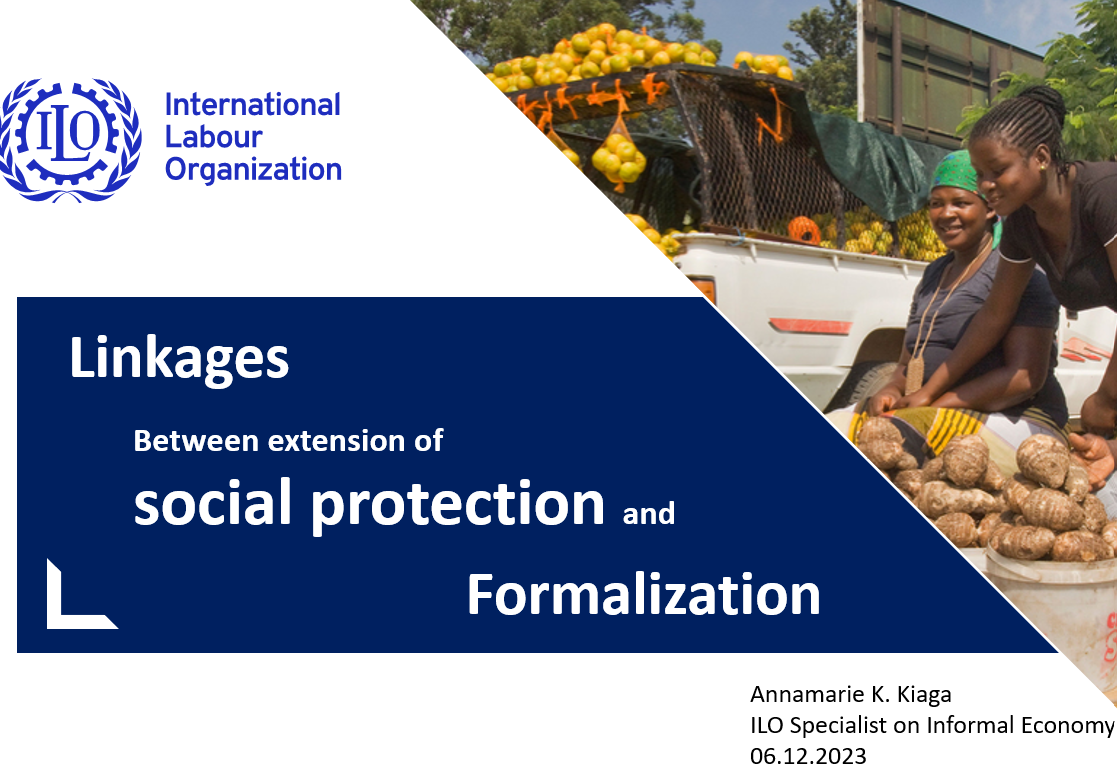 ILO

International Labour Organization

Linkages

Between extension of

social protection and

Formalization

Annamarie K. Kiaga
ILO Specialist on Informal Economy
06.12.2023